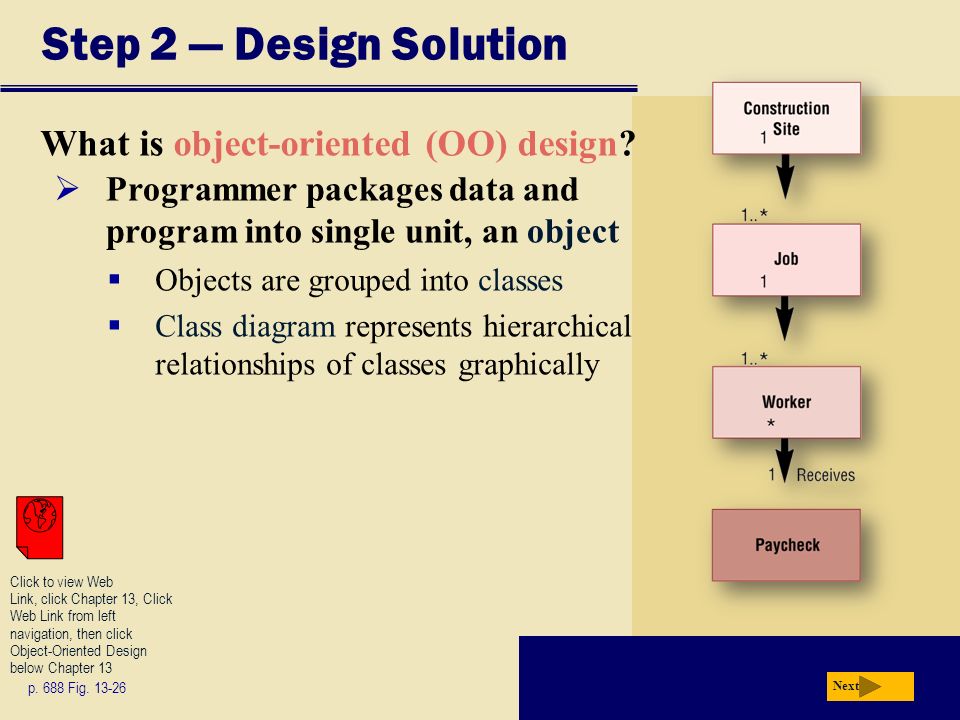 Step 2 — Design Solution

What is object-oriented (OO) design?

➢ Programmer packages data and program into single unit, an object

▪ Objects are grouped into classes

▪ Class diagram represents hierarchical relationships of classes graphically

Construction Site
1

1..*

Job
1

1..*

Worker
*

1 Receives

Paycheck

Click to view Web Link, click Chapter 13, Click Web Link from left navigation, then click Object-Oriented Design below Chapter 13

p. 688 Fig. 13-26

Next